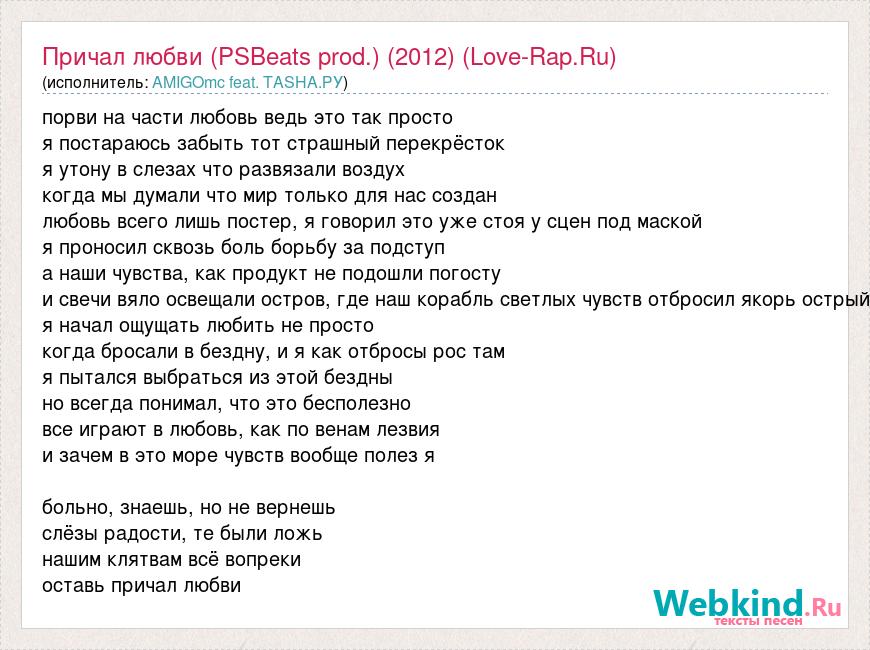 Причал любви (PSBeats prod.) (2012) (Love-Rap.Ru)
(исполнитель: AMIGOmc feat. TASHA.РУ)

порви на части любовь ведь это так просто
я постараюсь забыть тот страшный перекрёсток
я утону в слезах что развязали воздух
когда мы думали что мир только для нас создан
любовь всего лишь постер, я говорил это уже стоя у сцен под маской
я проносил сквозь боль борьбу за подступ
а наши чувства, как продукт не подошли погосту
и свечи вяло освещали остров, где наш корабль светлых чувств отбросил якорь острый
я начал ощущать любить не просто
когда бросали в бездну, и я как отбросы рос там
я пытался выбраться из этой бездны
но всегда понимал, что это бесполезно
все играют в любовь, как по венам лезвия
и зачем в это море чувств вообще полез я

больно, знаешь, но не вернешь
слёзы радости, те были ложь
нашим клятвам всё вопреки
оставь причал любви

Webkind.Ru
тексты песен